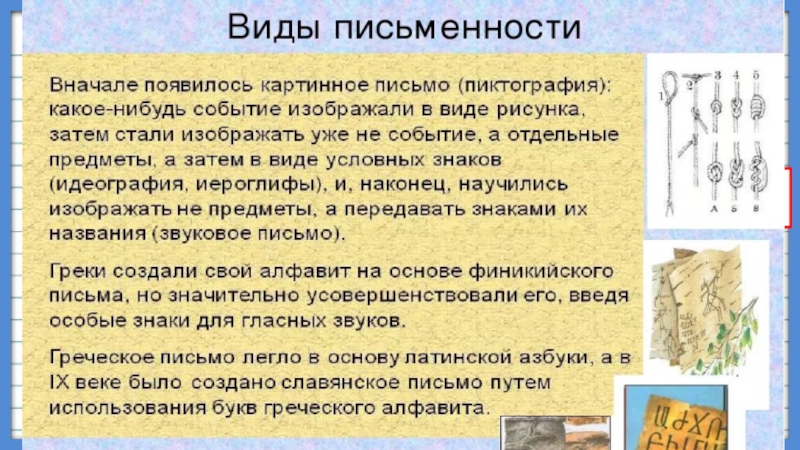 Виды письменности

Вначале появилось картинное письмо (пиктография): какое-нибудь событие изображали в виде рисунка, затем стали изображать уже не событие, а отдельные предметы, а затем в виде условных знаков (идеография, иероглифы), и, наконец, научились изображать не предметы, а передавать знаками их названия (звуковое письмо).

Греки создали свой алфавит на основе финикийского письма, но значительно усовершенствовали его, введя особые знаки для гласных звуков.

Греческое письмо легло в основу латинской азбуки, а в IX веке было создано славянское письмо путем использования букв греческого алфавита.

1 2 3 4 5
А Б В